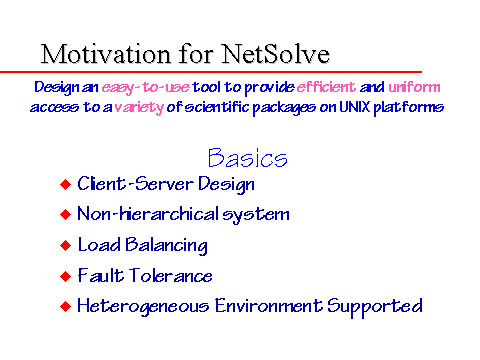 Motivation for NetSolve

Design an easy-to-use tool to provide efficient and uniform access to a variety of scientific packages on UNIX platforms

Basics

◆ Client-Server Design
◆ Non-hierarchical system
◆ Load Balancing
◆ Fault Tolerance
◆ Heterogeneous Environment Supported